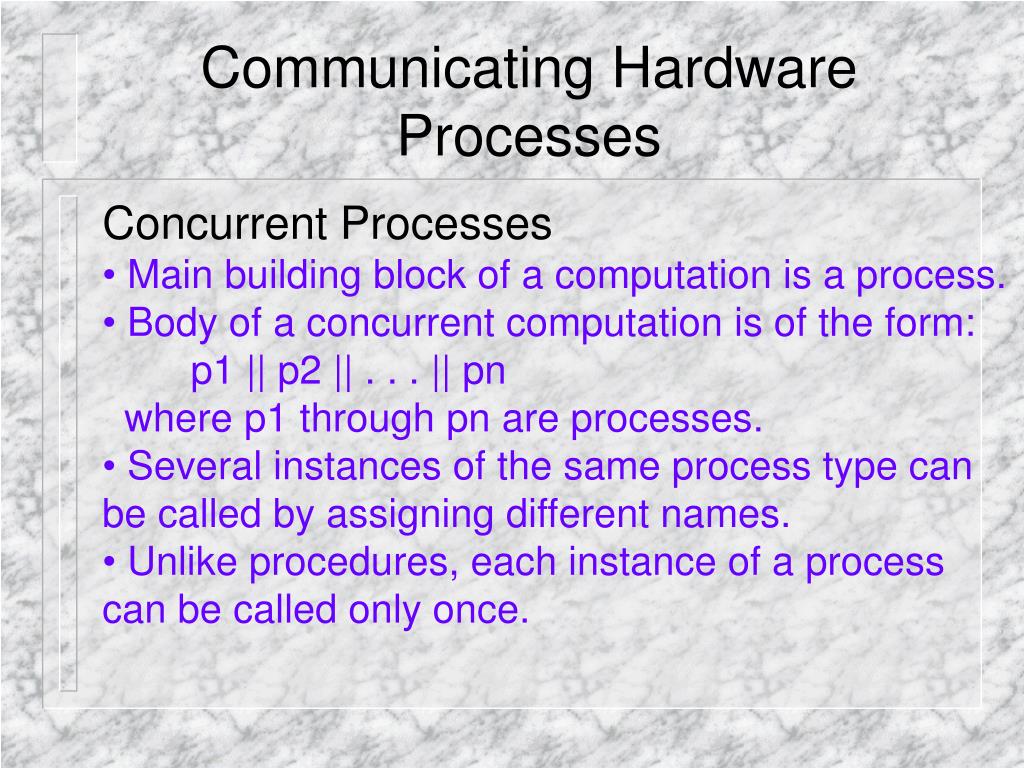 Communicating Hardware Processes

Concurrent Processes
• Main building block of a computation is a process.
• Body of a concurrent computation is of the form:
p1 || p2 || . . . || pn
where p1 through pn are processes.
• Several instances of the same process type can be called by assigning different names.
• Unlike procedures, each instance of a process can be called only once.